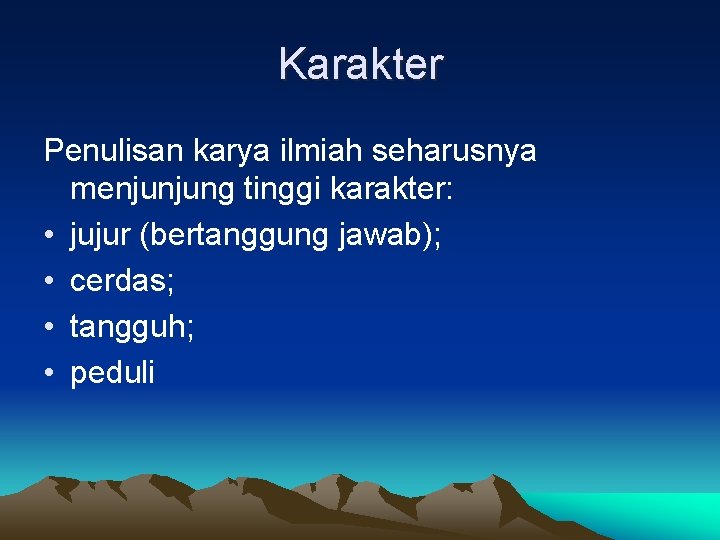 Karakter

Penulisan karya ilmiah seharusnya menjunjung tinggi karakter:

• jujur (bertanggung jawab);
• cerdas;
• tangguh;
• peduli